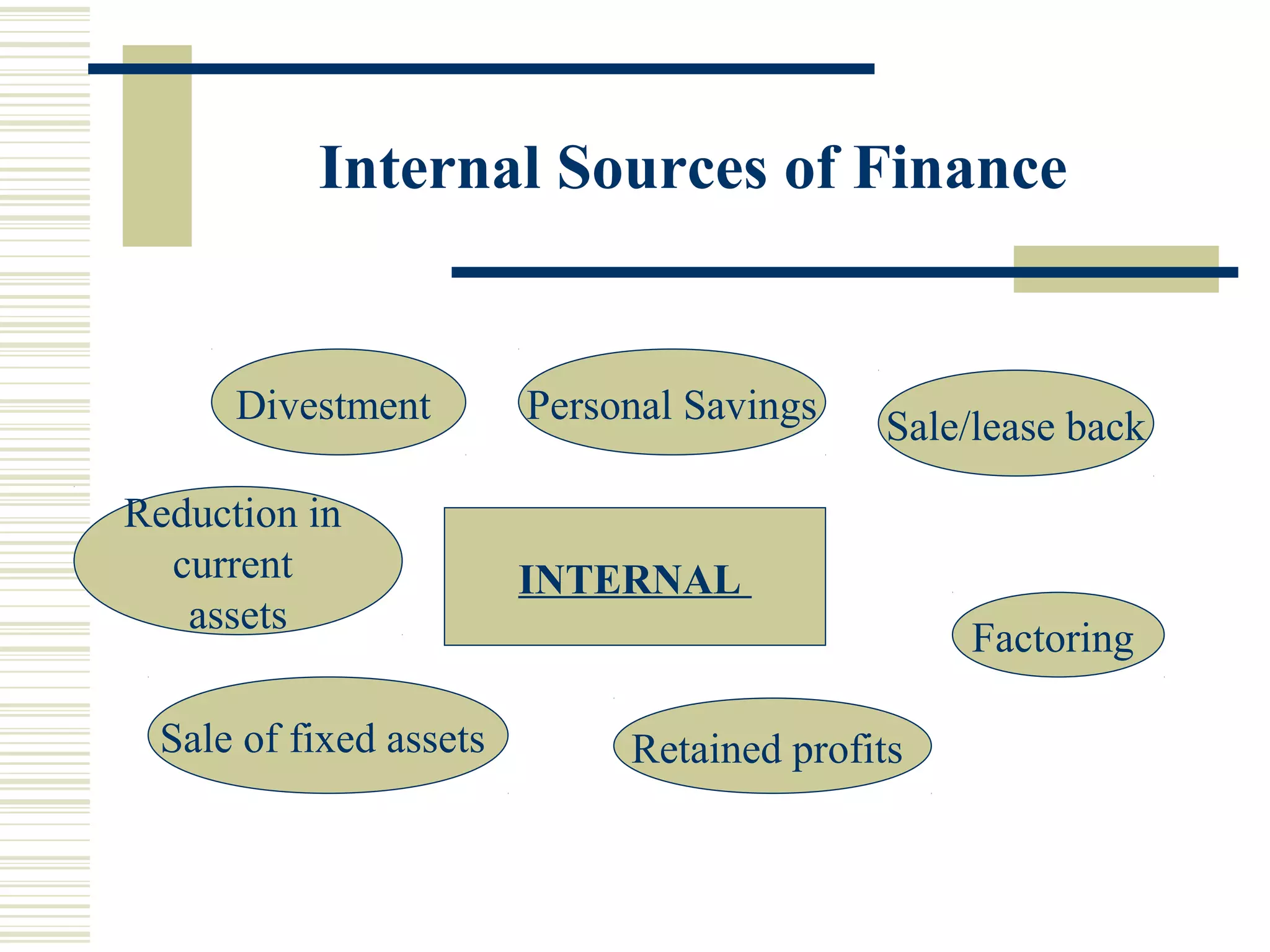 Internal Sources of Finance

Divestment

Personal Savings

Sale/lease back

Reduction in current assets

INTERNAL

Factoring

Sale of fixed assets

Retained profits